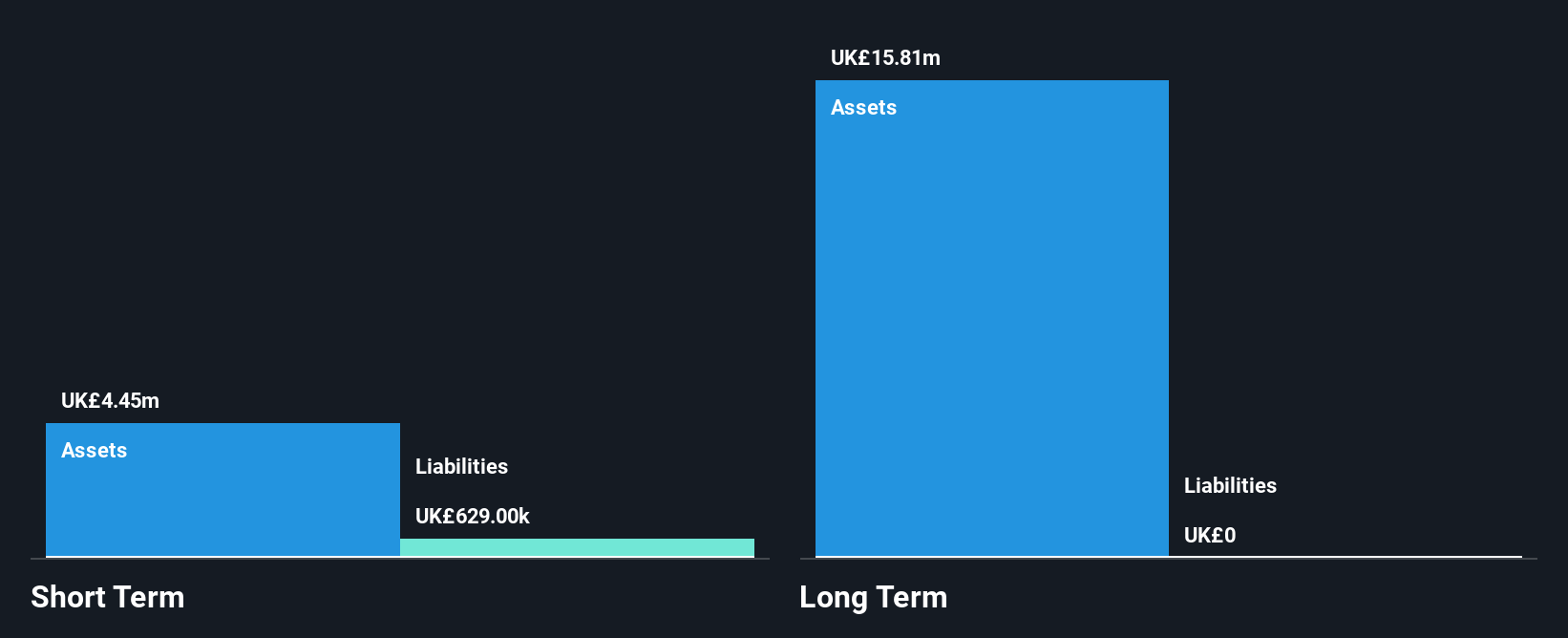 UK£4.45m

Assets

Liabilities

UK£629.00k

Short Term

UK£15.81m

Assets

Liabilities

UK£0

Long Term